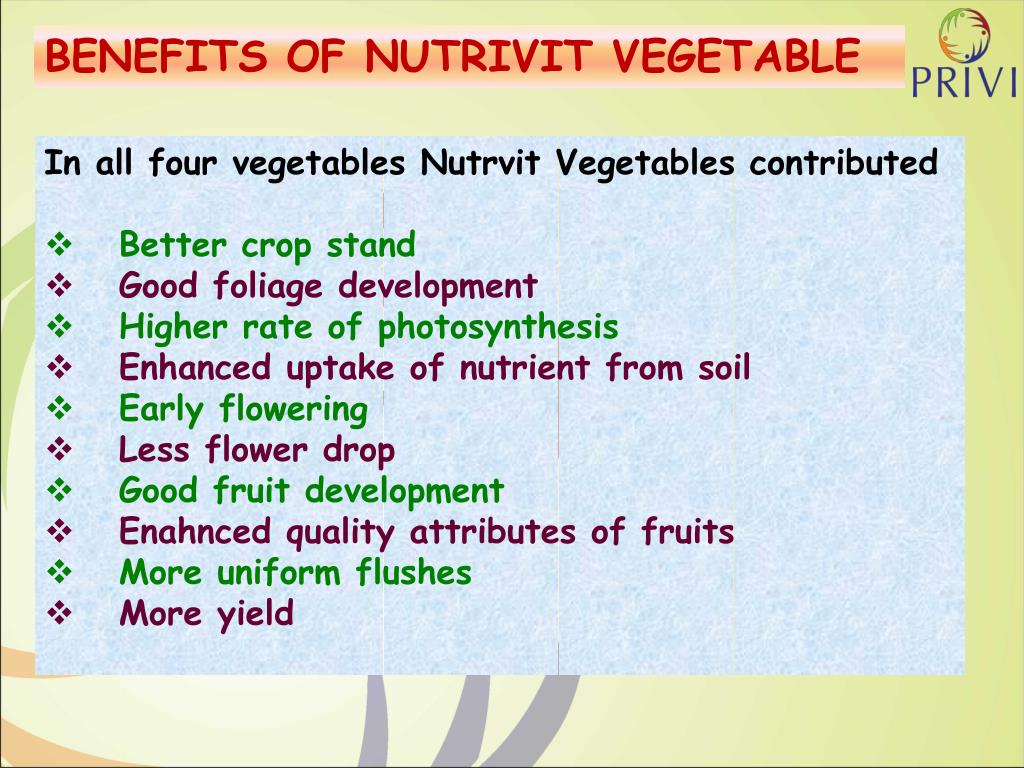 BENEFITS OF NUTRIVIT VEGETABLE

PRIVI

In all four vegetables Nutrvit Vegetables contributed

❖ Better crop stand
❖ Good foliage development
❖ Higher rate of photosynthesis
❖ Enhanced uptake of nutrient from soil
❖ Early flowering
❖ Less flower drop
❖ Good fruit development
❖ Enahnced quality attributes of fruits
❖ More uniform flushes
❖ More yield